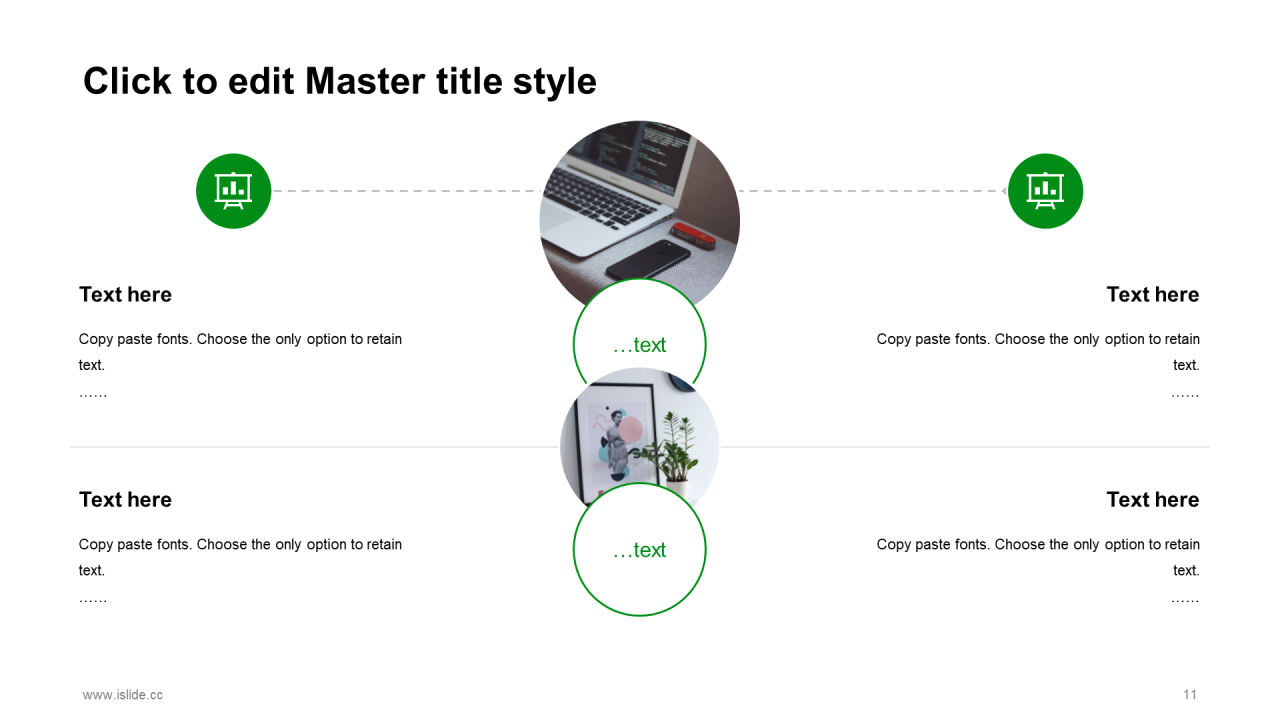 Click to edit Master title style

Text here

Copy paste fonts. Choose the only option to retain text.
……

…text

Text here

Copy paste fonts. Choose the only option to retain text.
……

Text here

Copy paste fonts. Choose the only option to retain text.
……

…text

Text here

Copy paste fonts. Choose the only option to retain text.
……

www.islide.cc

11